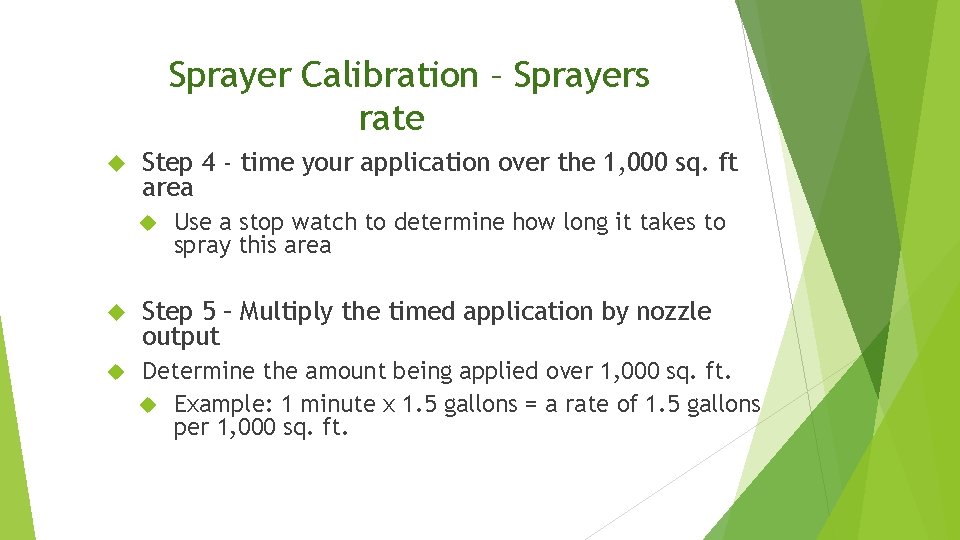 Sprayer Calibration – Sprayers rate

Step 4 - time your application over the 1,000 sq. ft area

Use a stop watch to determine how long it takes to spray this area

Step 5 – Multiply the timed application by nozzle output

Determine the amount being applied over 1,000 sq. ft.

Example: 1 minute x 1.5 gallons = a rate of 1.5 gallons per 1,000 sq. ft.